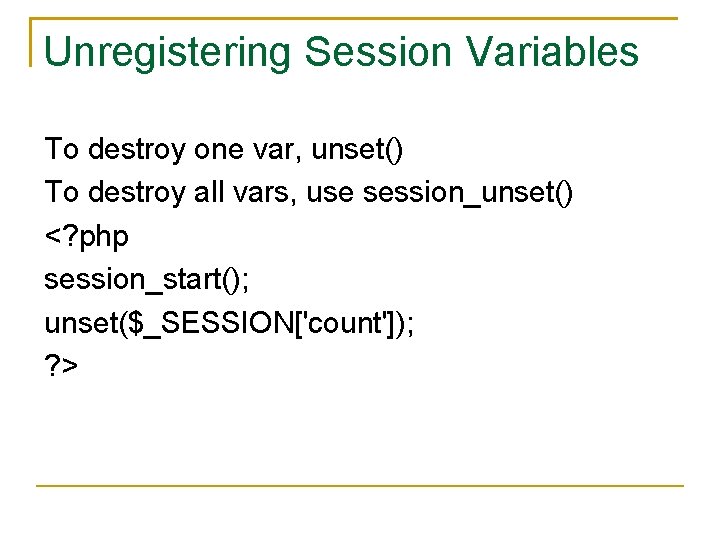 Unregistering Session Variables

To destroy one var, unset()
To destroy all vars, use session_unset()
<?php
session_start();
unset($_SESSION['count']);
?>